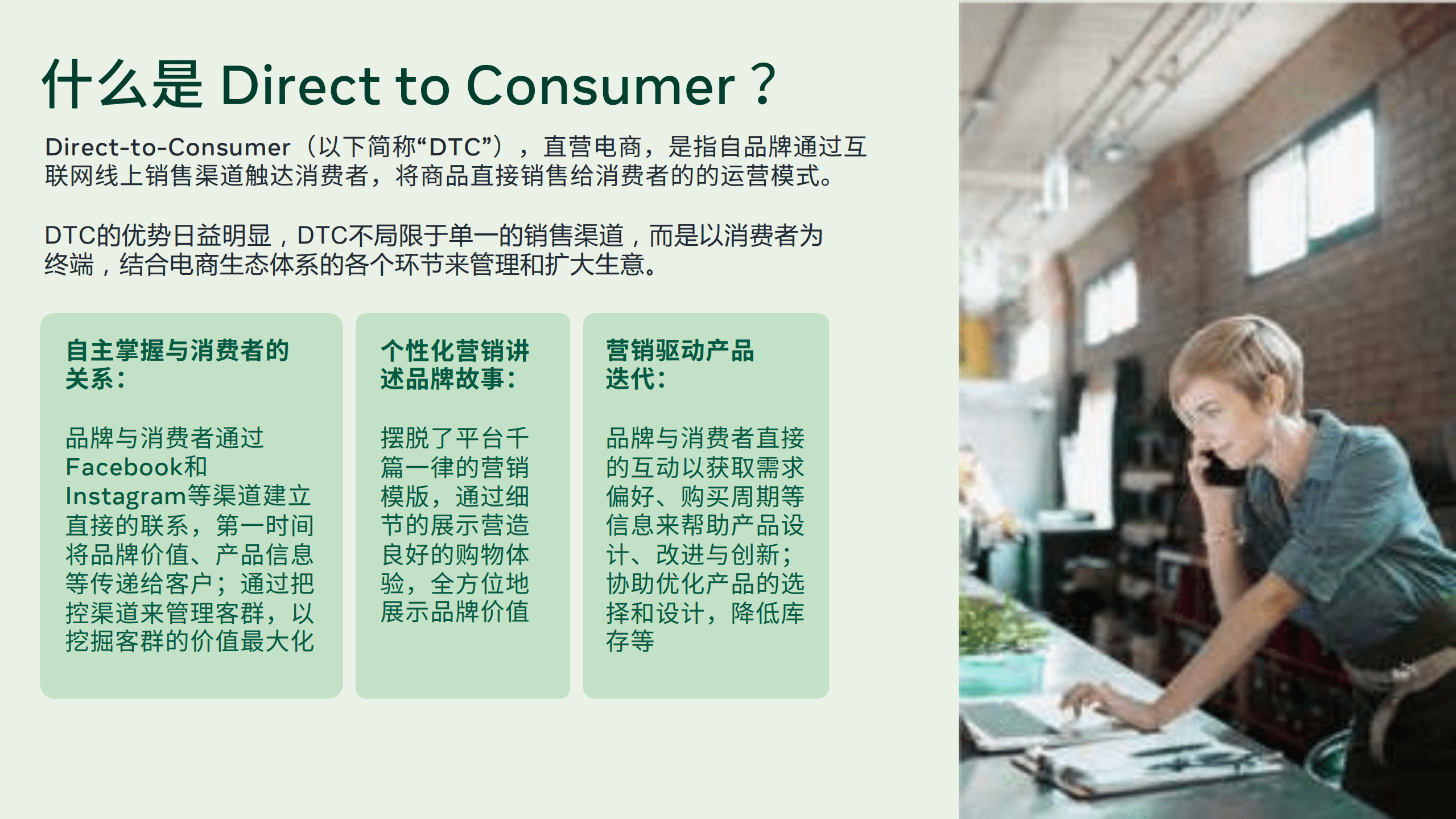 什么是 Direct to Consumer？

Direct-to-Consumer（以下简称“DTC”），直营电商，是指自品牌通过互联网线上销售渠道触达消费者，将商品直接销售给消费者的的运营模式。

DTC的优势日益明显，DTC不局限于单一的销售渠道，而是以消费者为终端，结合电商生态体系的各个环节来管理和扩大生意。

自主掌握与消费者的关系：

品牌与消费者通过Facebook和Instagram等渠道建立直接的联系，第一时间将品牌价值、产品信息等传递给客户；通过把控渠道来管理客群，以挖掘客群的价值最大化

个性化营销讲述品牌故事：

摆脱了平台千篇一律的营销模版，通过细节的展示营造良好的购物体验，全方位地展示品牌价值

营销驱动产品迭代：

品牌与消费者直接的互动以获取需求偏好、购买周期等信息来帮助产品设计、改进与创新；协助优化产品的选择和设计，降低库存等